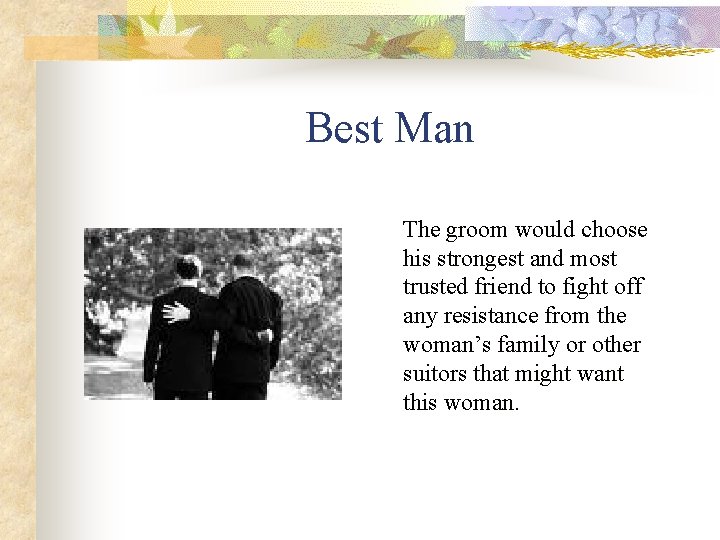 Best Man

The groom would choose his strongest and most trusted friend to fight off any resistance from the woman’s family or other suitors that might want this woman.